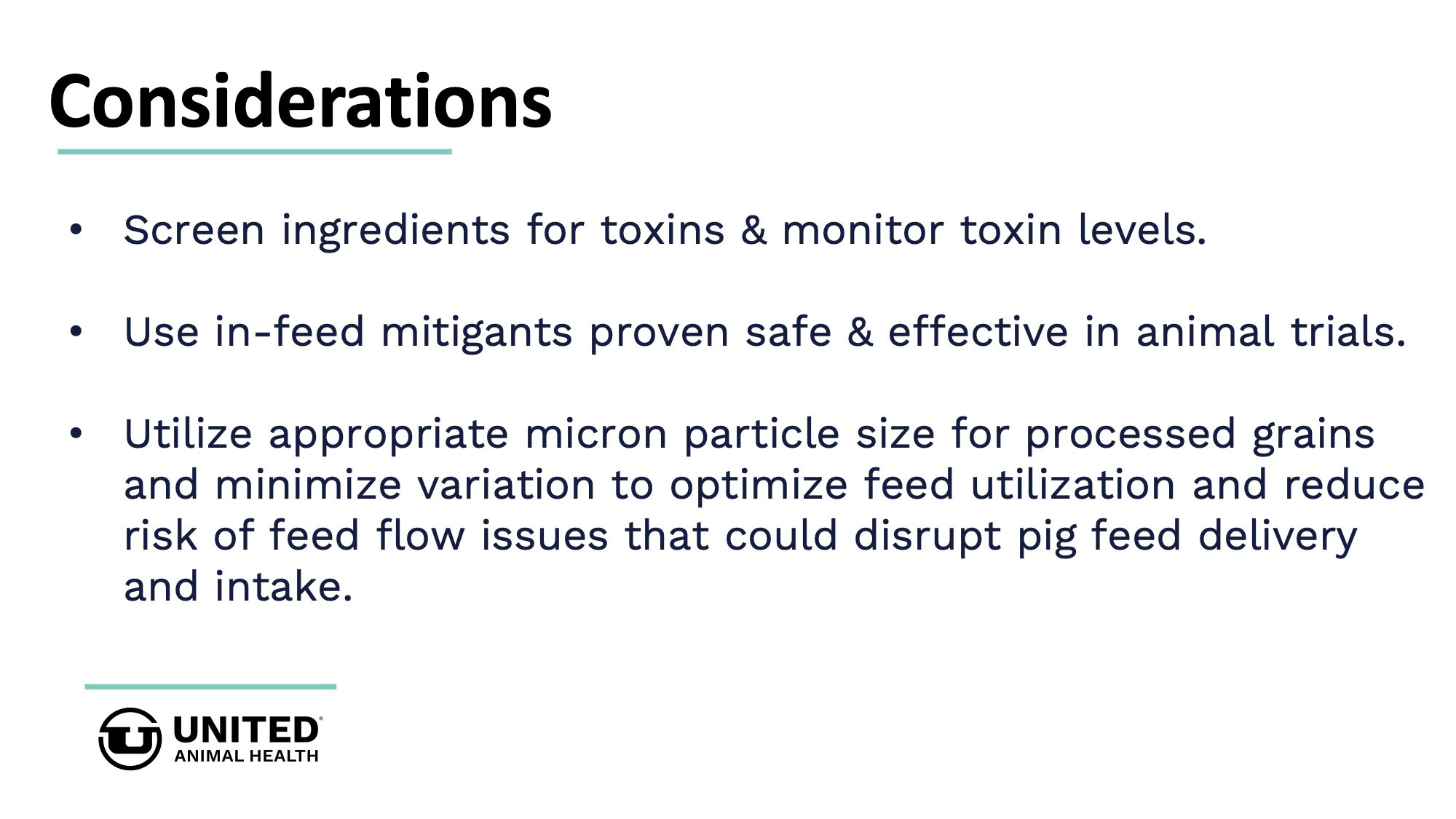 Considerations

• Screen ingredients for toxins & monitor toxin levels.

• Use in-feed mitigants proven safe & effective in animal trials.

• Utilize appropriate micron particle size for processed grains and minimize variation to optimize feed utilization and reduce risk of feed flow issues that could disrupt pig feed delivery and intake.

UNITED®
ANIMAL HEALTH